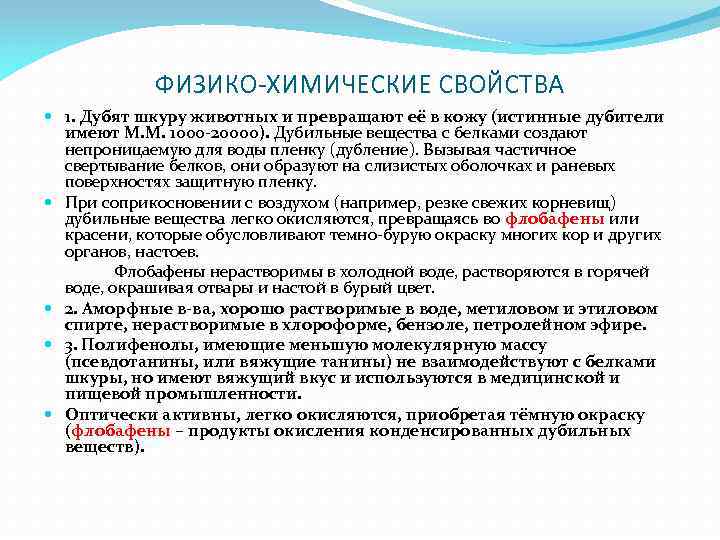 ФИЗИКО-ХИМИЧЕСКИЕ СВОЙСТВА

1. Дубят шкуру животных и превращают её в кожу (истинные дубители имеют М.М. 1000-20000). Дубильные вещества с белками создают непроницаемую для воды пленку (дубление). Вызывая частичное свертывание белков, они образуют на слизистых оболочках и раневых поверхностях защитную пленку.

При соприкосновении с воздухом (например, резке свежих корневищ) дубильные вещества легко окисляются, превращаясь во флобафены или красени, которые обусловливают темно-бурую окраску многих кор и других органов, настоев.

Флобафены нерастворимы в холодной воде, растворяются в горячей воде, окрашивая отвары и настой в бурый цвет.

2. Аморфные в-ва, хорошо растворимые в воде, метиловом и этиловом спирте, нерастворимые в хлороформе, бензоле, петролейном эфире.

3. Полифенолы, имеющие меньшую молекулярную массу (псевдотанины, или вяжущие танины) не взаимодействуют с белками шкуры, но имеют вяжущий вкус и используются в медицинской и пищевой промышленности.

Оптически активны, легко окисляются, приобретая тёмную окраску (флобафены – продукты окисления конденсированных дубильных веществ).